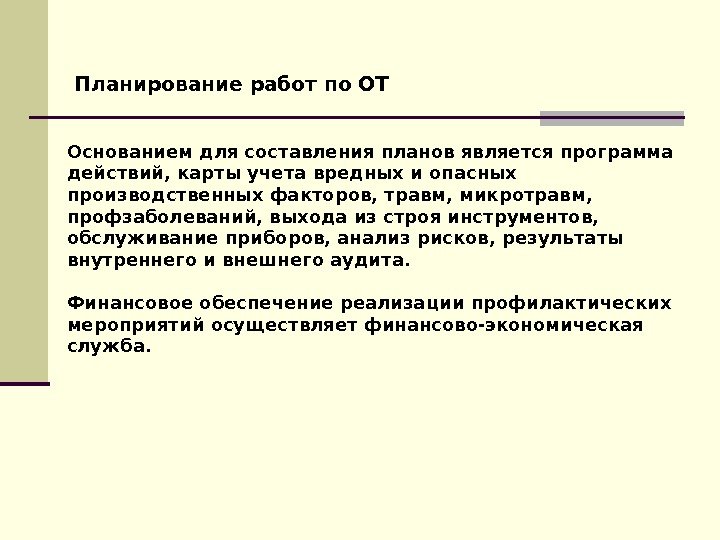 Планирование работ по ОТ

Основанием для составления планов является программа действий, карты учета вредных и опасных производственных факторов, травм, микротравм, профзаболеваний, выхода из строя инструментов, обслуживание приборов, анализ рисков, результаты внутреннего и внешнего аудита.

Финансовое обеспечение реализации профилактических мероприятий осуществляет финансово-экономическая служба.